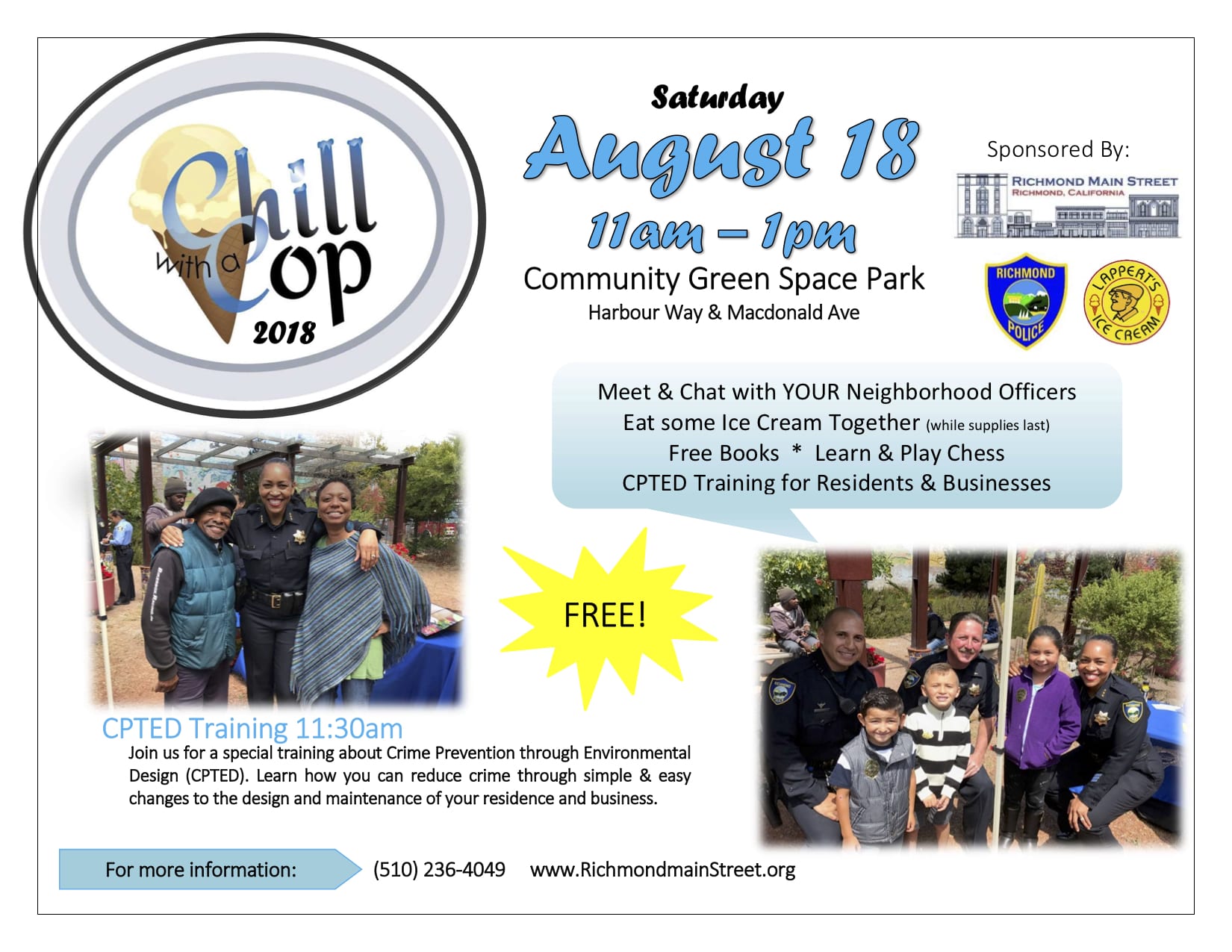 Chill with a Cop 2018

Saturday

August 18

11am – 1pm

Community Green Space Park

Harbour Way & Macdonald Ave

Sponsored By:

RICHMOND MAIN STREET
RICHMOND, CALIFORNIA

RICHMOND POLICE

LAPPERT'S ICE CREAM

Meet & Chat with YOUR Neighborhood Officers
Eat some Ice Cream Together (while supplies last)
Free Books * Learn & Play Chess
CPTED Training for Residents & Businesses

FREE!

CPTED Training 11:30am

Join us for a special training about Crime Prevention through Environmental Design (CPTED). Learn how you can reduce crime through simple & easy changes to the design and maintenance of your residence and business.

For more information: (510) 236-4049 www.RichmondmainStreet.org